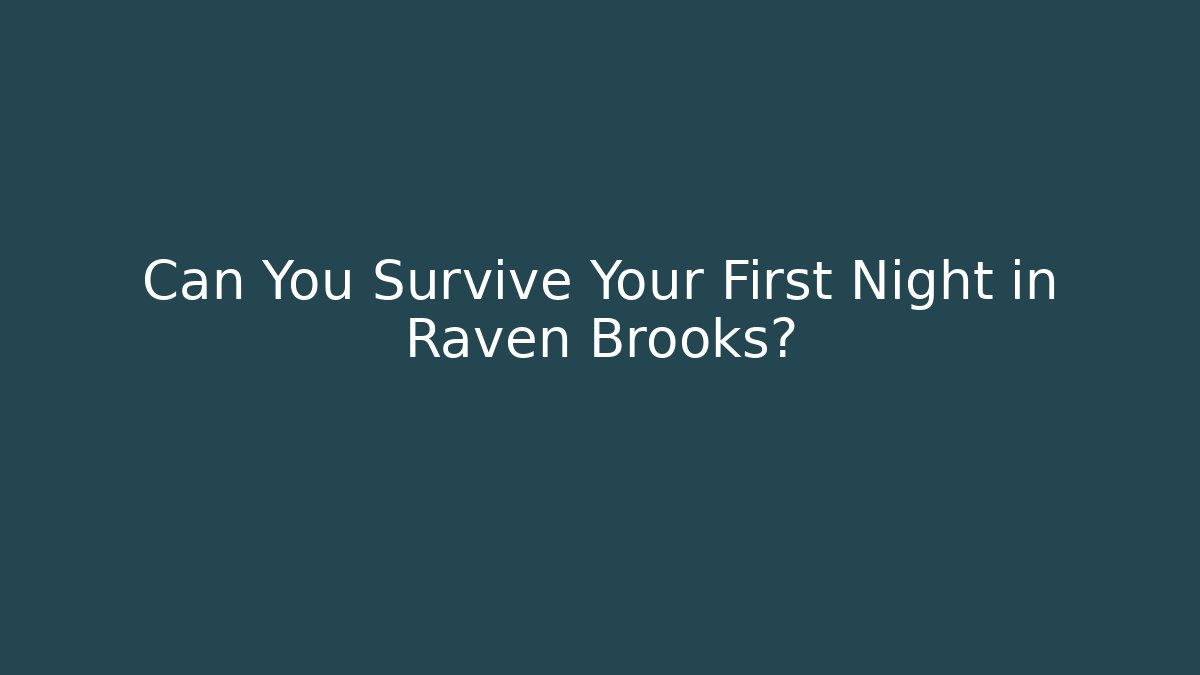 Can You Survive Your First Night in Raven Brooks?